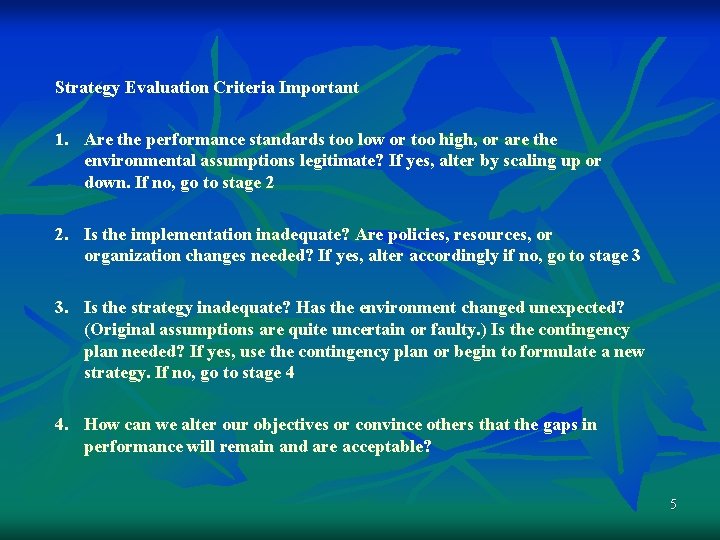 Strategy Evaluation Criteria Important

1. Are the performance standards too low or too high, or are the environmental assumptions legitimate? If yes, alter by scaling up or down. If no, go to stage 2

2. Is the implementation inadequate? Are policies, resources, or organization changes needed? If yes, alter accordingly if no, go to stage 3

3. Is the strategy inadequate? Has the environment changed unexpected? (Original assumptions are quite uncertain or faulty.) Is the contingency plan needed? If yes, use the contingency plan or begin to formulate a new strategy. If no, go to stage 4

4. How can we alter our objectives or convince others that the gaps in performance will remain and are acceptable?

5